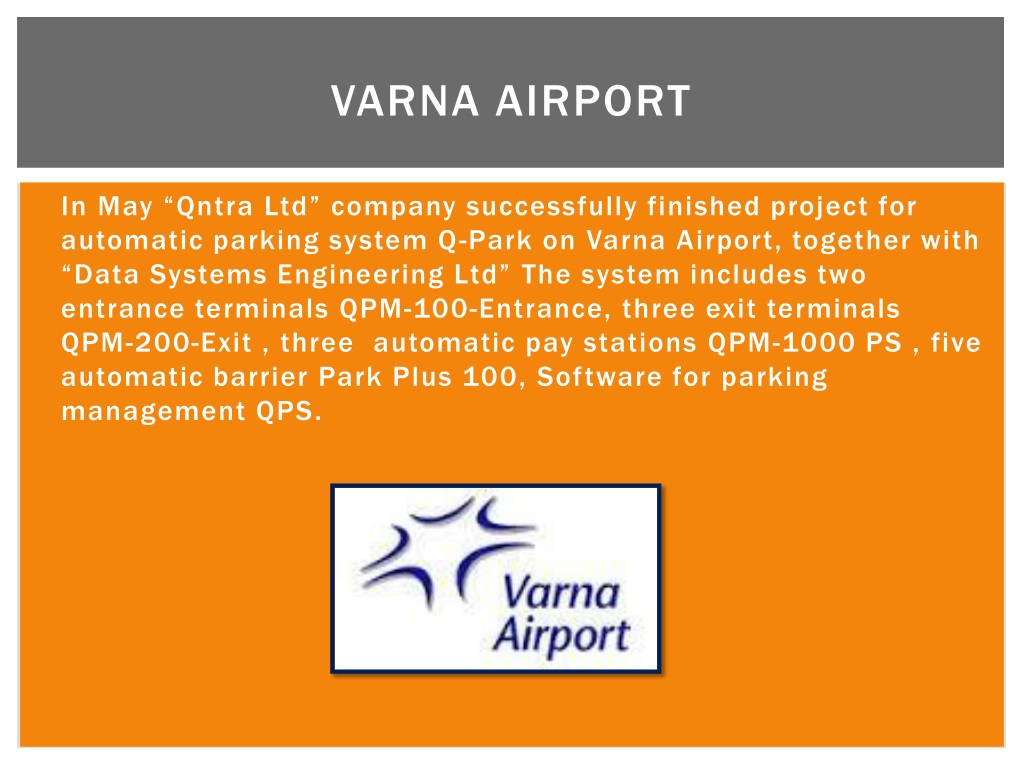 VARNA AIRPORT

In May “Qntra Ltd” company successfully finished project for automatic parking system Q-Park on Varna Airport, together with “Data Systems Engineering Ltd” The system includes two entrance terminals QPM-100-Entrance, three exit terminals QPM-200-Exit , three automatic pay stations QPM-1000 PS , five automatic barrier Park Plus 100, Software for parking management QPS.

Varna Airport